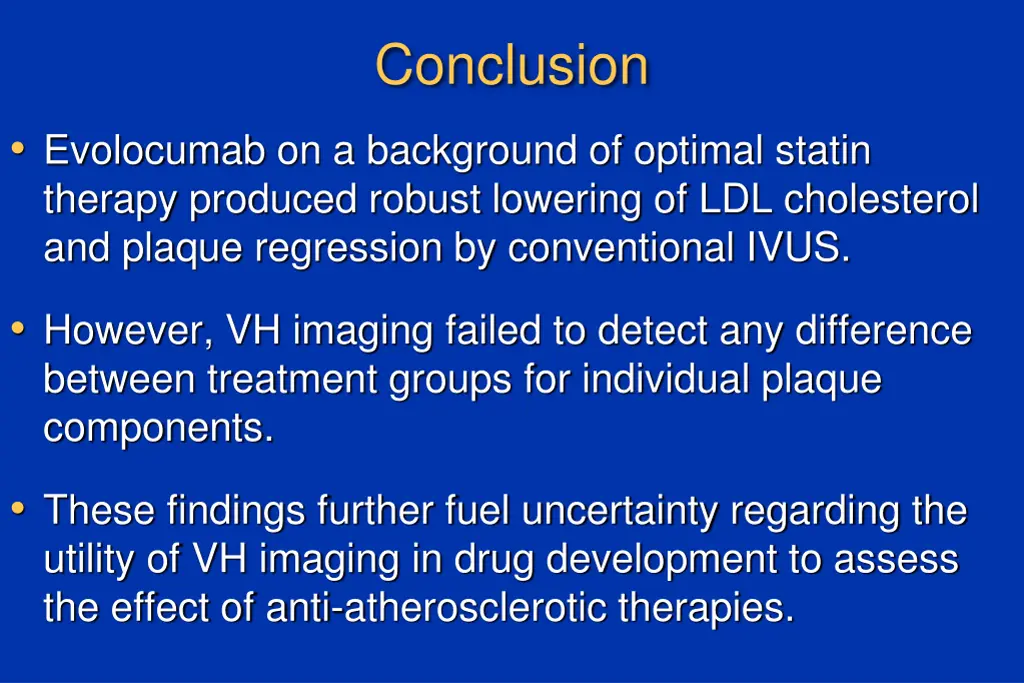 Conclusion

• Evolocumab on a background of optimal statin therapy produced robust lowering of LDL cholesterol and plaque regression by conventional IVUS.

• However, VH imaging failed to detect any difference between treatment groups for individual plaque components.

• These findings further fuel uncertainty regarding the utility of VH imaging in drug development to assess the effect of anti-atherosclerotic therapies.